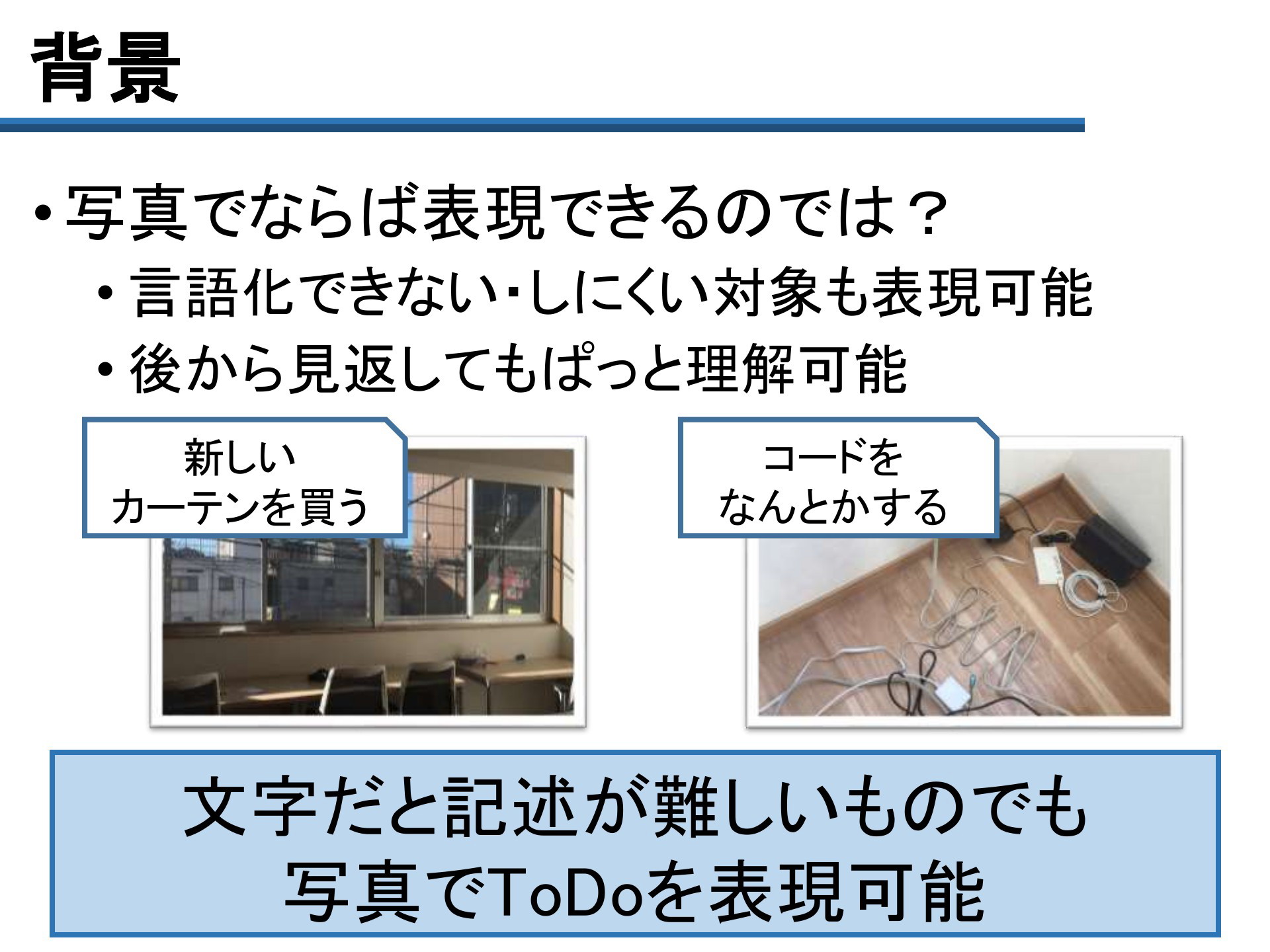 背景

• 写真でならば表現できるのでは？

• 言語化できない･しにくい対象も表現可能

• 後から見返してもぱっと理解可能

新しい
カーテンを買う

コードを
なんとかする

文字だと記述が難しいものでも
写真でToDoを表現可能